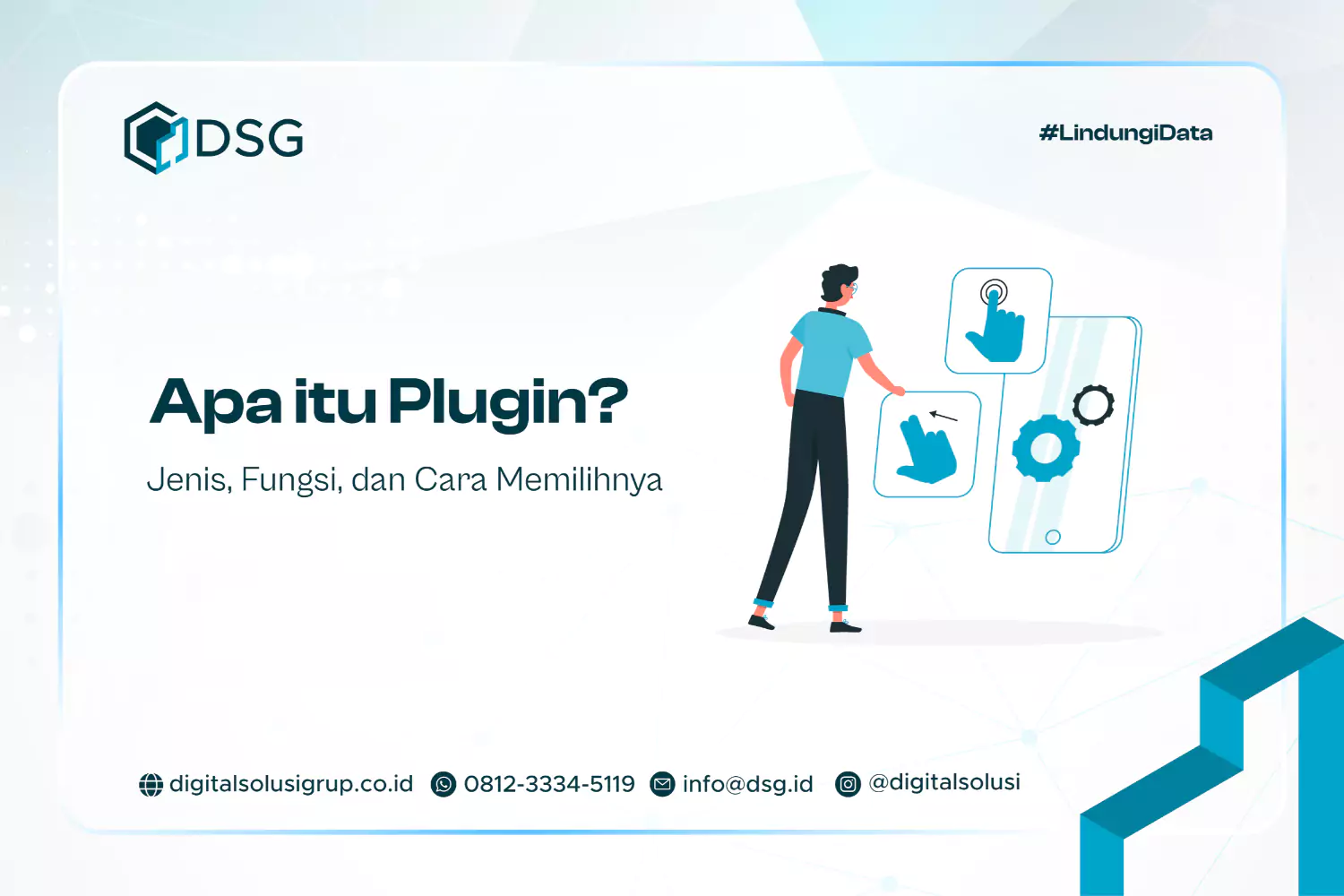 DSG

#LindungiData

Apa itu Plugin?

Jenis, Fungsi, dan Cara Memilihnya

digitalsolusigrup.co.id 0812-3334-5119 info@dsg.id @digitalsolusi